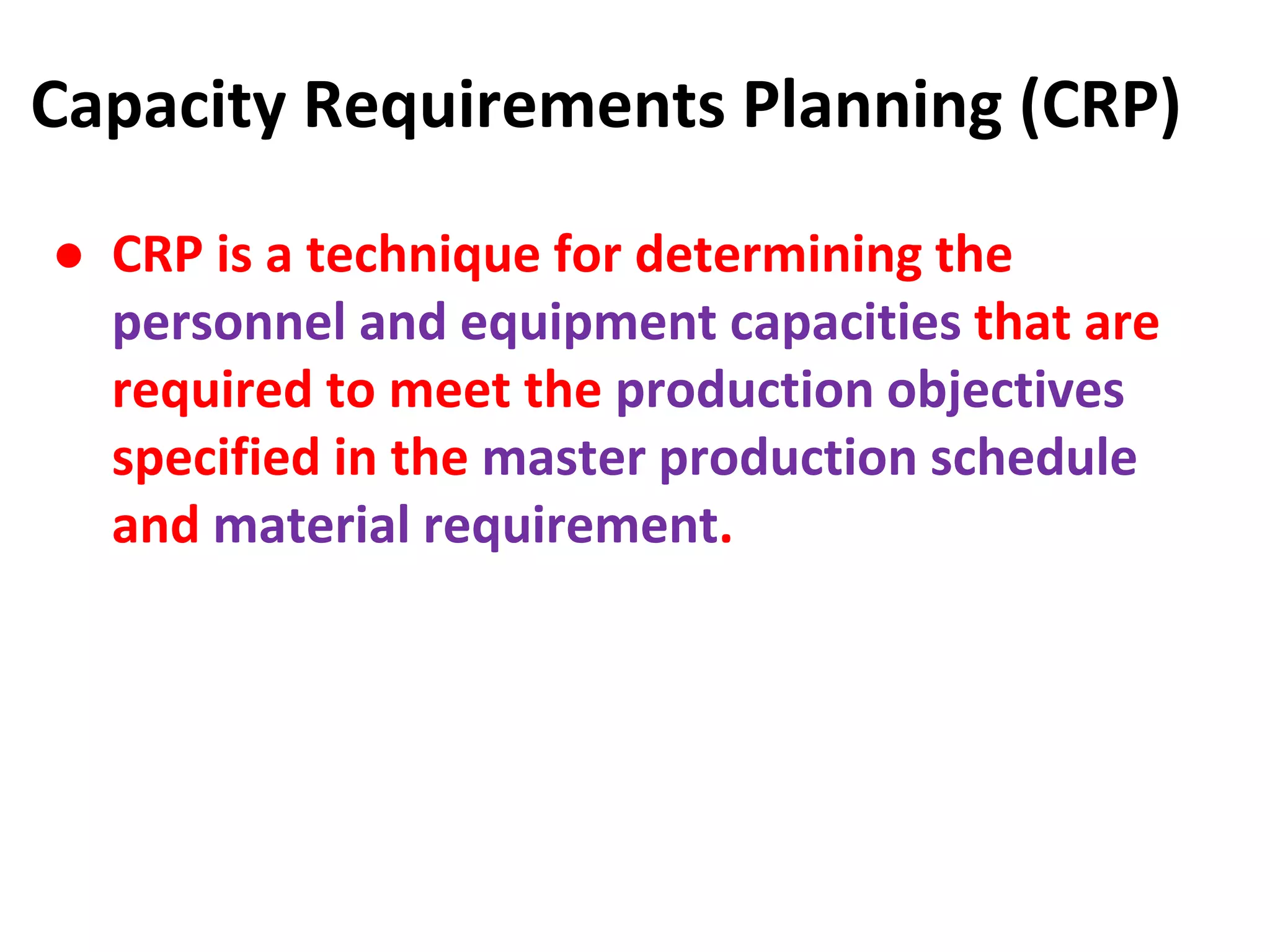 Capacity Requirements Planning (CRP)

• CRP is a technique for determining the personnel and equipment capacities that are required to meet the production objectives specified in the master production schedule and material requirement.